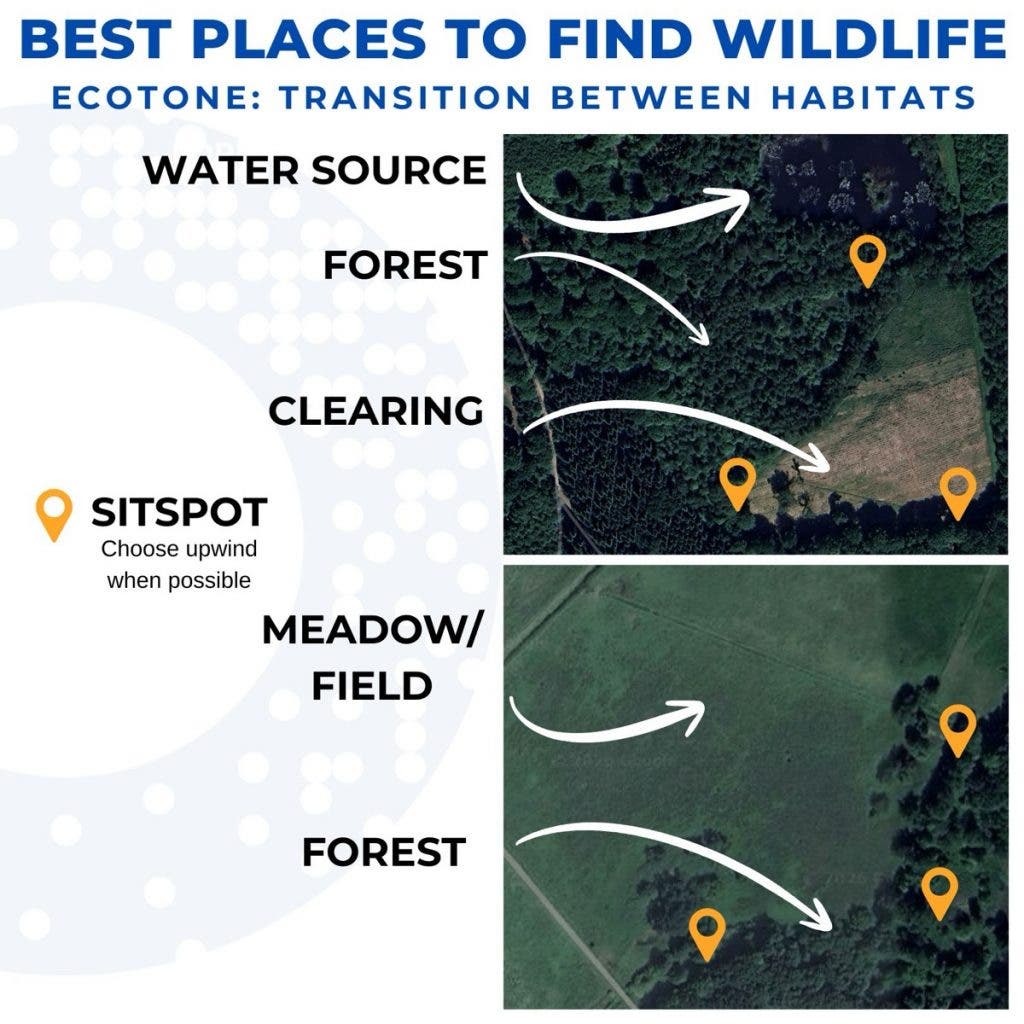 BEST PLACES TO FIND WILDLIFE
ECOTONE: TRANSITION BETWEEN HABITATS

WATER SOURCE

FOREST

CLEARING

SITSPOT
Choose upwind when possible

MEADOW/ FIELD

FOREST